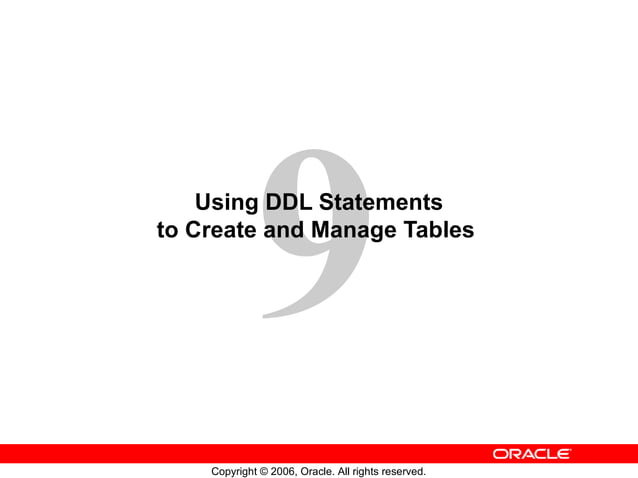 9

Using DDL Statements
to Create and Manage Tables

ORACLE

Copyright © 2006, Oracle. All rights reserved.